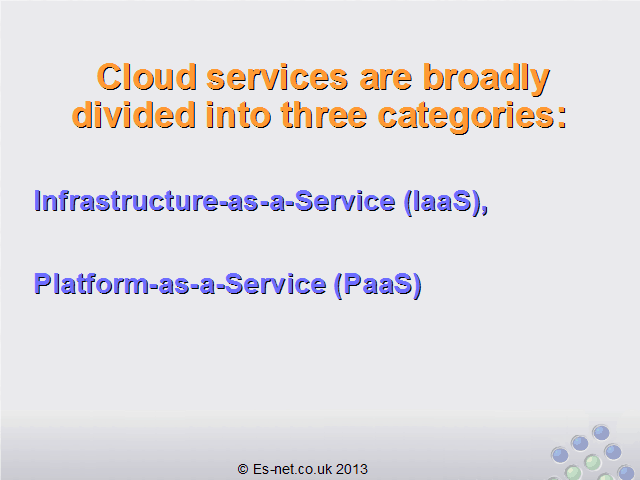 Cloud services are broadly divided into three categories:

Infrastructure-as-a-Service (IaaS),

Platform-as-a-Service (PaaS)

© Es-net.co.uk 2013